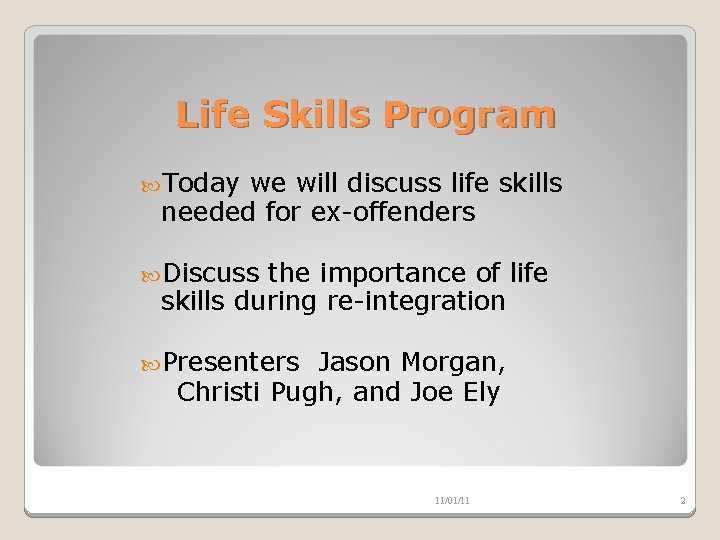 Life Skills Program

Today we will discuss life skills needed for ex-offenders

Discuss the importance of life skills during re-integration

Presenters Jason Morgan, Christi Pugh, and Joe Ely

11/01/11

2